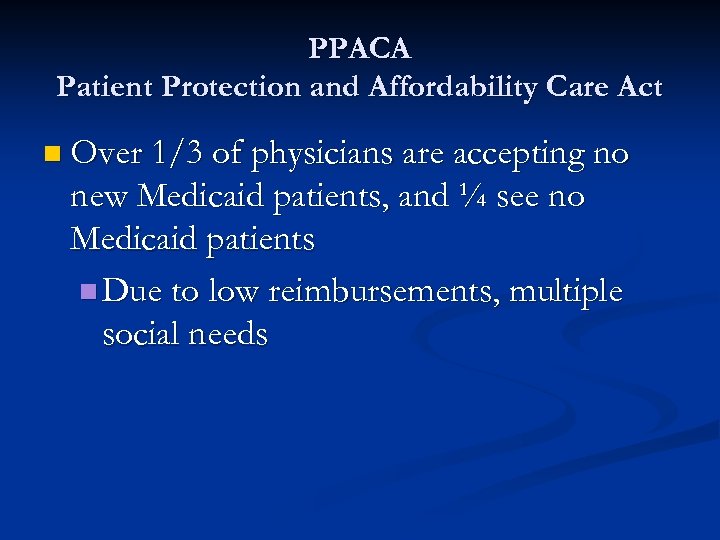 PPACA
Patient Protection and Affordability Care Act

Over 1/3 of physicians are accepting no new Medicaid patients, and ¼ see no Medicaid patients

Due to low reimbursements, multiple social needs